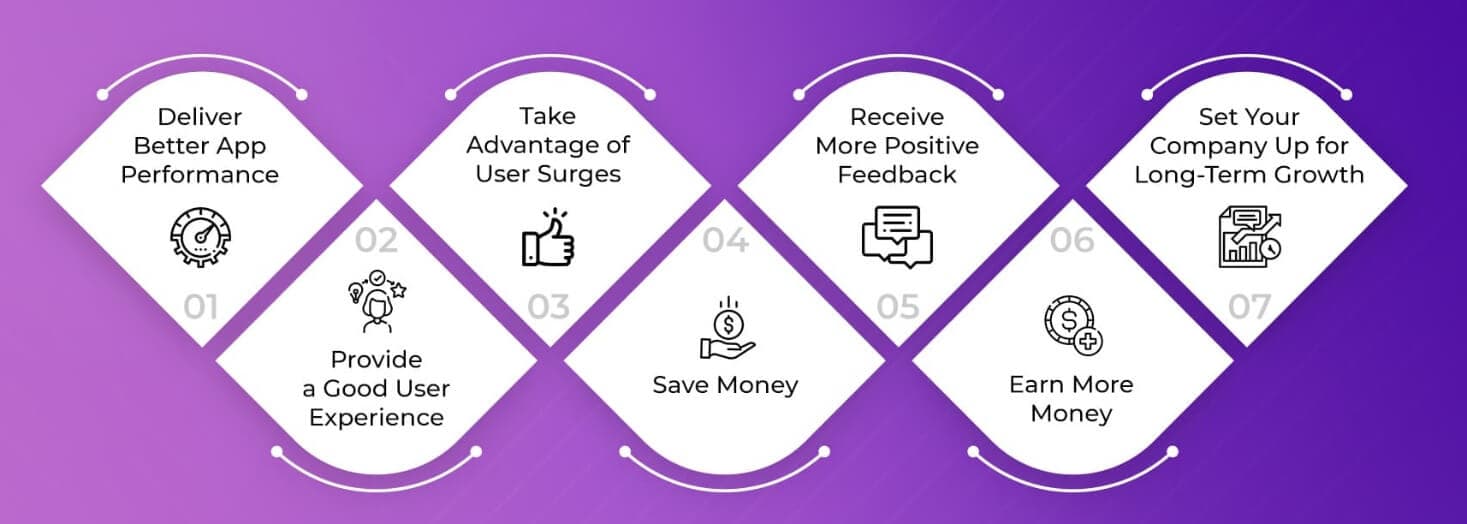 Deliver Better App Performance

01

02

Provide a Good User Experience

Take Advantage of User Surges

03

04

Save Money

Receive More Positive Feedback

05

06

Earn More Money

Set Your Company Up for Long-Term Growth

07